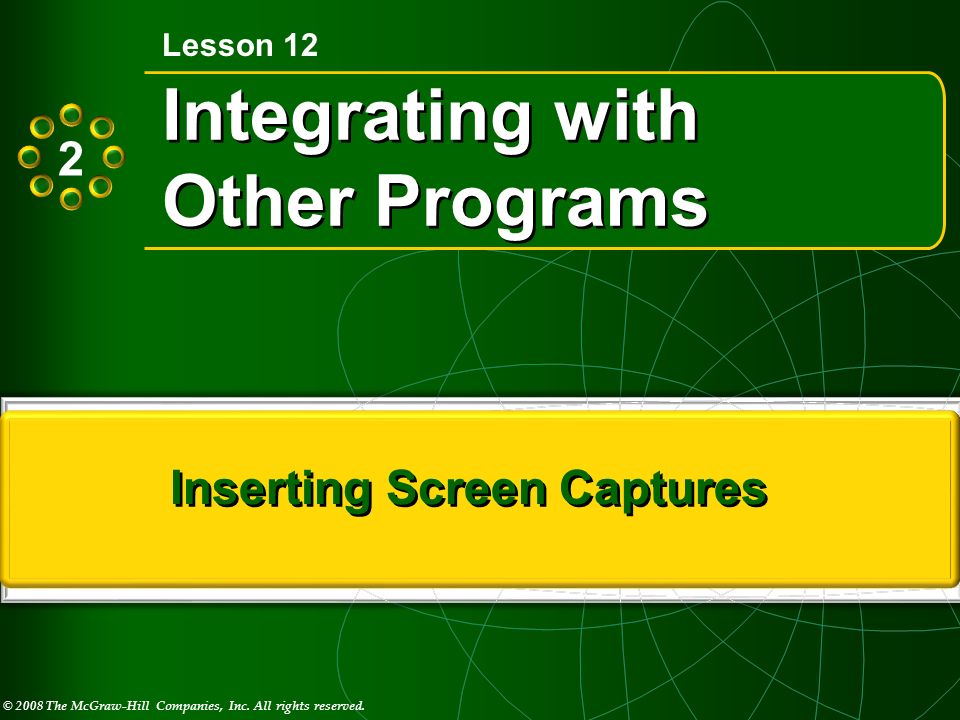 Lesson 12

2

Integrating with Other Programs

Inserting Screen Captures

© 2008 The McGraw-Hill Companies, Inc. All rights reserved.